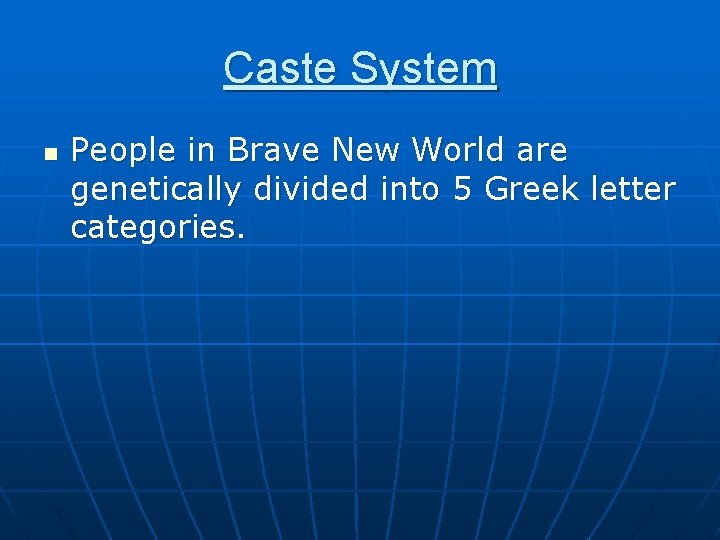 Caste System

People in Brave New World are genetically divided into 5 Greek letter categories.